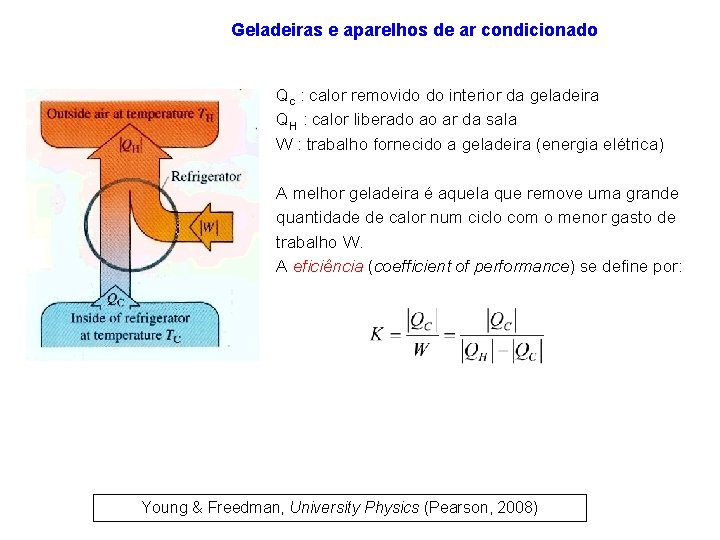 Geladeiras e aparelhos de ar condicionado

Outside air at temperature $T_H$

$|Q_H|$

Refrigerator

$|W|$

$Q_C$

Inside of refrigerator at temperature $T_C$

$Q_c$ : calor removido do interior da geladeira
$Q_H$ : calor liberado ao ar da sala
W : trabalho fornecido a geladeira (energia elétrica)

A melhor geladeira é aquela que remove uma grande quantidade de calor num ciclo com o menor gasto de trabalho W.
A eficiência (coefficient of performance) se define por:

$K = \frac{|Q_C|}{W} = \frac{|Q_C|}{|Q_H| - |Q_C|}$

Young & Freedman, University Physics (Pearson, 2008)